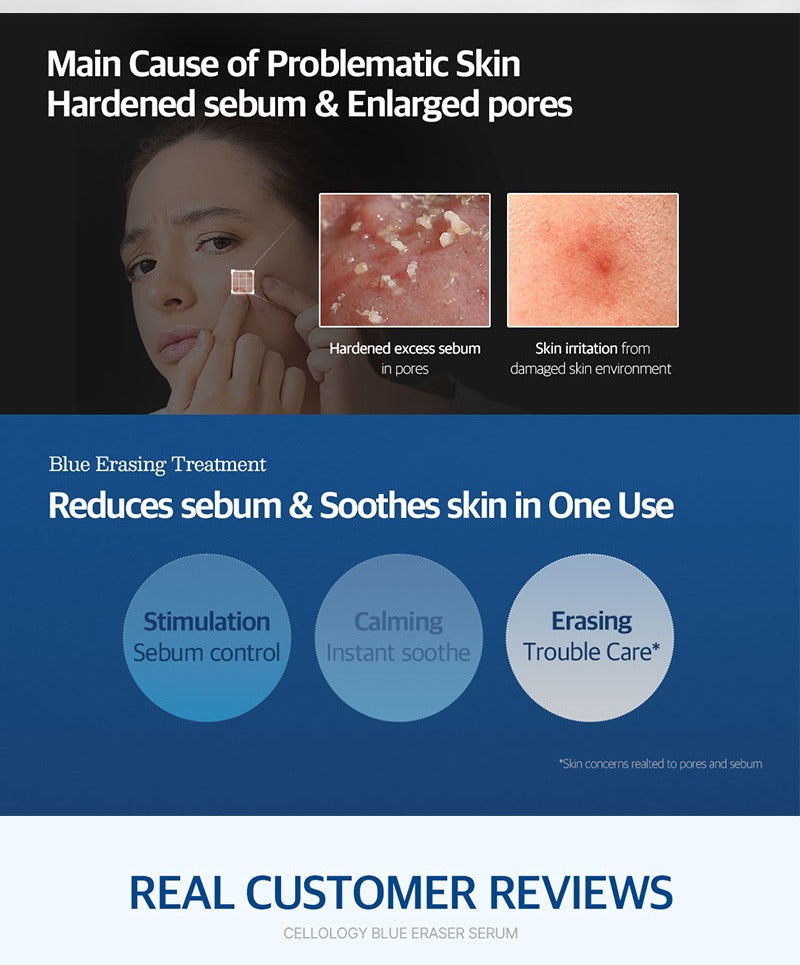 Main Cause of Problematic Skin
Hardened sebum & Enlarged pores

Hardened excess sebum in pores

Skin irritation from damaged skin environment

Blue Erasing Treatment
Reduces sebum & Soothes skin in One Use

Stimulation
Sebum control

Calming
Instant soothe

Erasing
Trouble Care*

*Skin concerns realted to pores and sebum

REAL CUSTOMER REVIEWS
CELLOLOGY BLUE ERASER SERUM